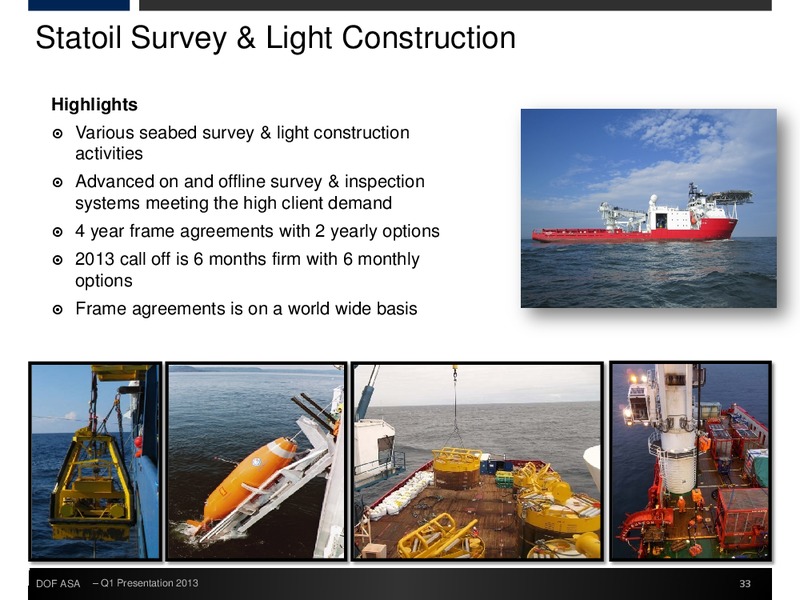 Statoil Survey & Light Construction

Highlights

Various seabed survey & light construction activities

Advanced on and offline survey & inspection systems meeting the high client demand

4 year frame agreements with 2 yearly options

2013 call off is 6 months firm with 6 monthly options

Frame agreements is on a world wide basis

DOF ASA – Q1 Presentation 2013

33